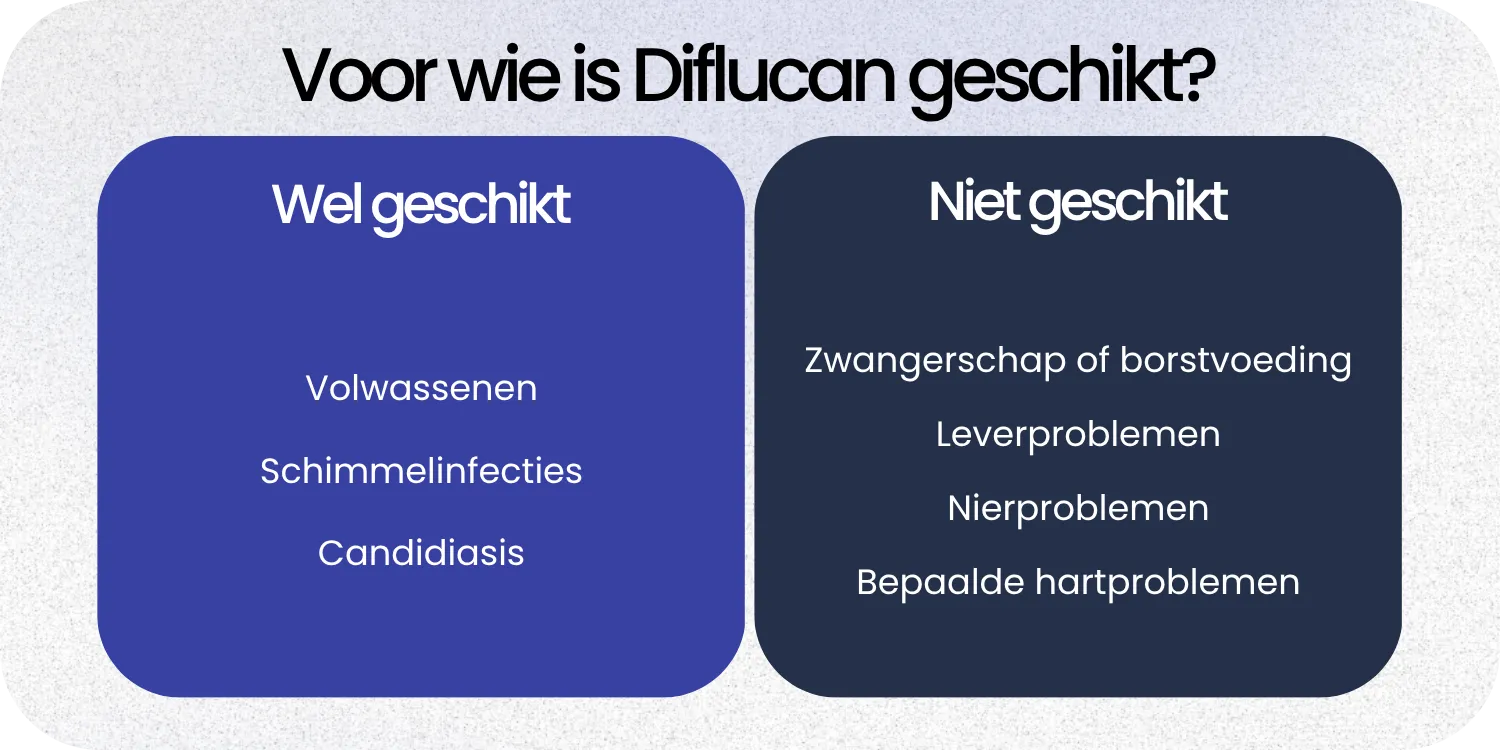 Voor wie is Diflucan geschikt?

Wel geschikt

Volwassenen

Schimmelinfecties

Candidiasis

Niet geschikt

Zwangerschap of borstvoeding

Leverproblemen

Nierproblemen

Bepaalde hartproblemen